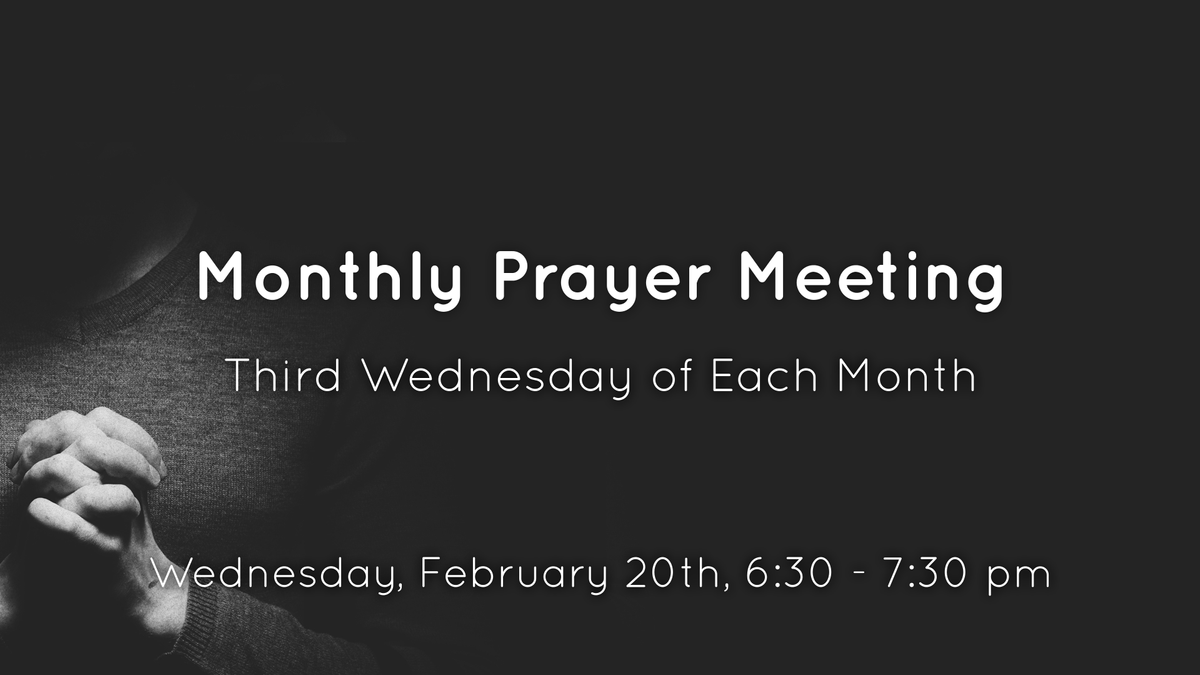 Monthly Prayer Meeting

Third Wednesday of Each Month

Wednesday, February 20th, 6:30 - 7:30 pm